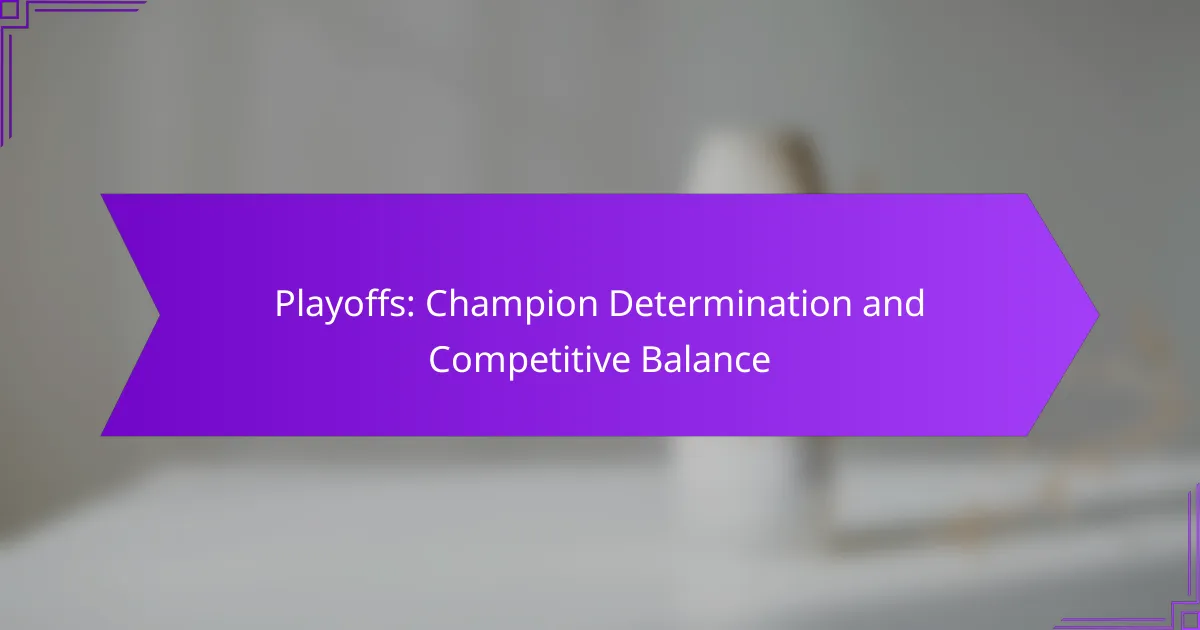 Playoffs: Champion Determination and Competitive Balance